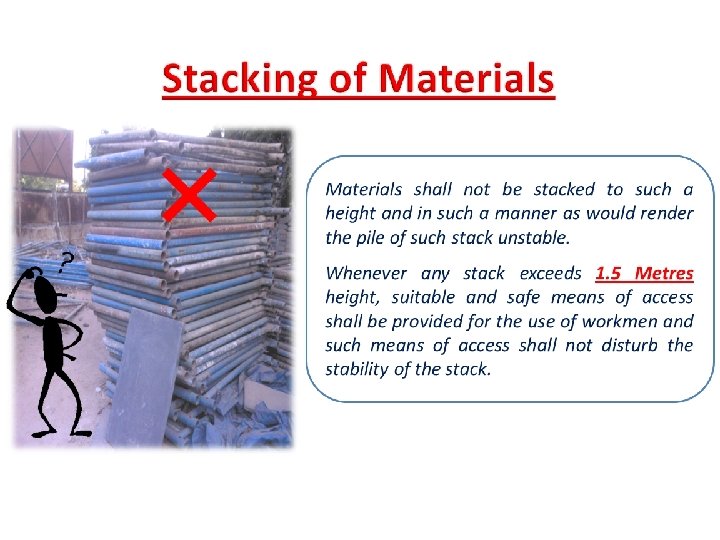 Stacking of Materials

?

Materials shall not be stacked to such a height and in such a manner as would render the pile of such stack unstable.

Whenever any stack exceeds 1.5 Metres height, suitable and safe means of access shall be provided for the use of workmen and such means of access shall not disturb the stability of the stack.